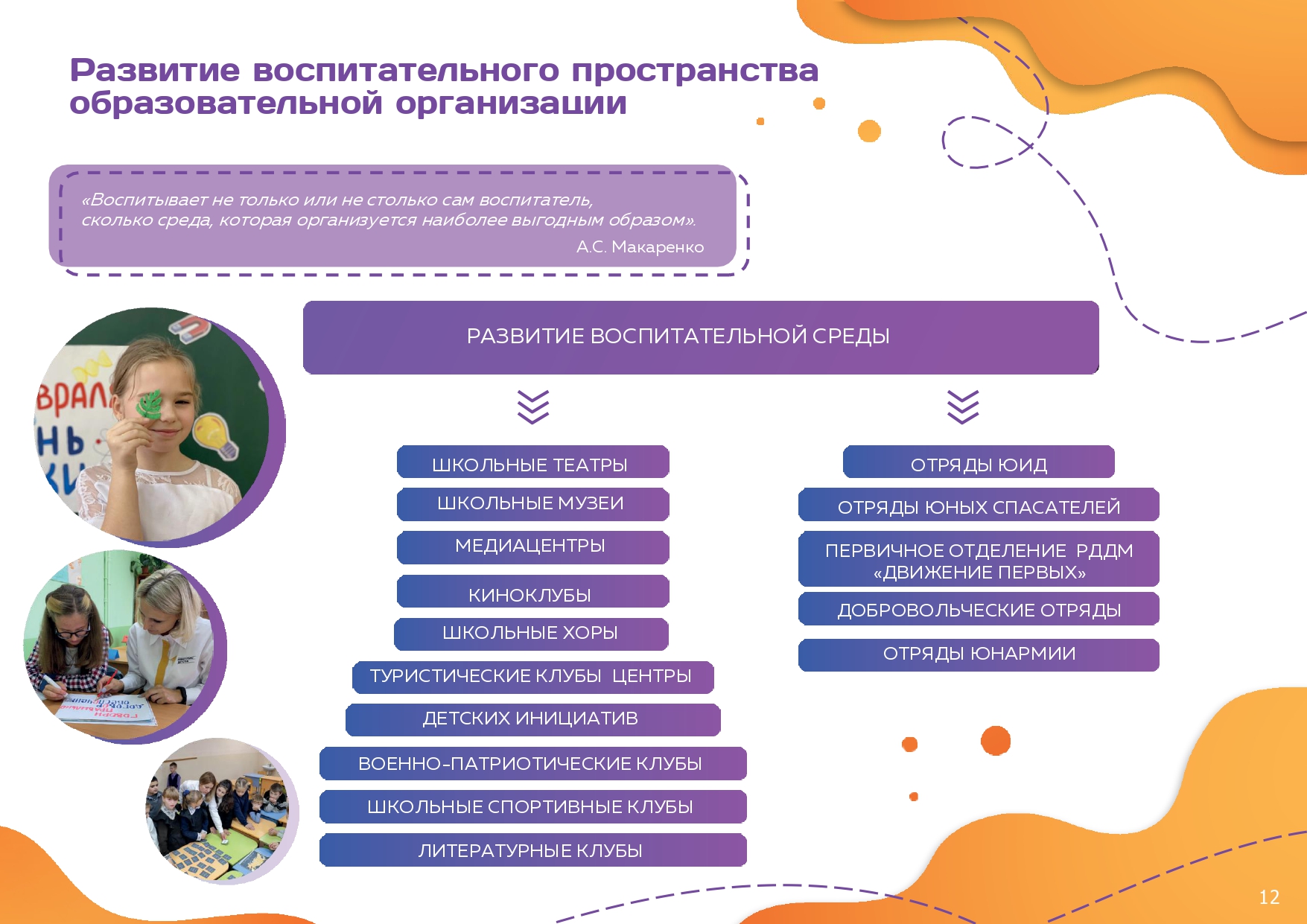 Развитие воспитательного пространства образовательной организации

«Воспитывает не только или не столько сам воспитатель, сколько среда, которая организуется наиболее выгодным образом».
А.С. Макаренко

РАЗВИТИЕ ВОСПИТАТЕЛЬНОЙ СРЕДЫ

ШКОЛЬНЫЕ ТЕАТРЫ
ШКОЛЬНЫЕ МУЗЕИ
МЕДИАЦЕНТРЫ
КИНОКЛУБЫ
ШКОЛЬНЫЕ ХОРЫ
ТУРИСТИЧЕСКИЕ КЛУБЫ ЦЕНТРЫ
ДЕТСКИХ ИНИЦИАТИВ
ВОЕННО-ПАТРИОТИЧЕСКИЕ КЛУБЫ
ШКОЛЬНЫЕ СПОРТИВНЫЕ КЛУБЫ
ЛИТЕРАТУРНЫЕ КЛУБЫ

ОТРЯДЫ ЮИД
ОТРЯДЫ ЮНЫХ СПАСАТЕЛЕЙ
ПЕРВИЧНОЕ ОТДЕЛЕНИЕ РДДМ «ДВИЖЕНИЕ ПЕРВЫХ»
ДОБРОВОЛЬЧЕСКИЕ ОТРЯДЫ
ОТРЯДЫ ЮНАРМИИ

12